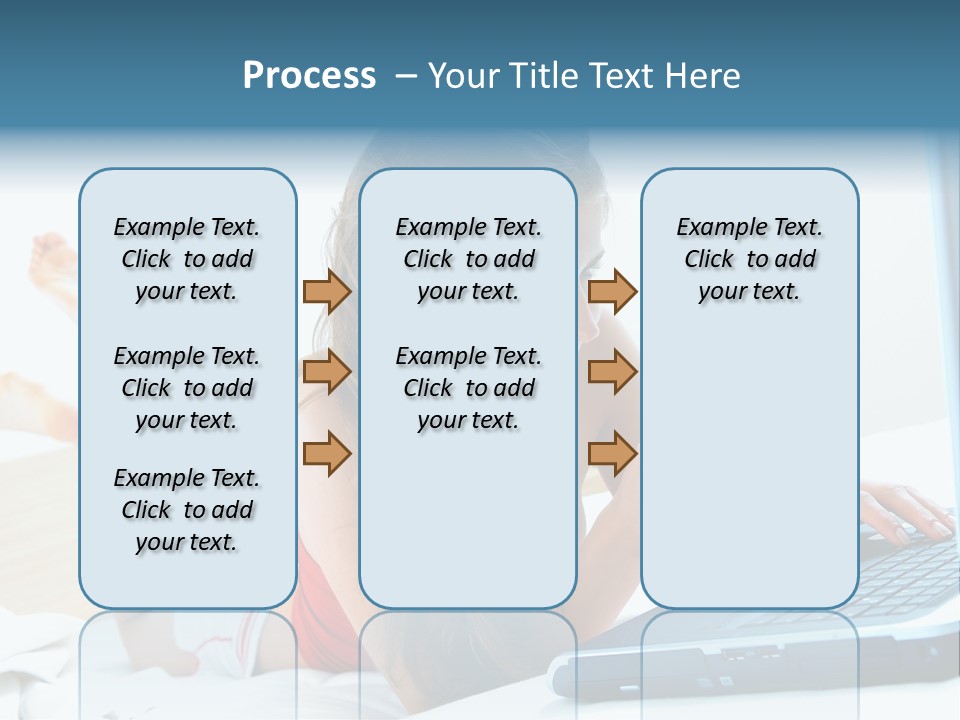 Process – Your Title Text Here

Example Text. Click to add your text.

Example Text. Click to add your text.

Example Text. Click to add your text.

Example Text. Click to add your text.

Example Text. Click to add your text.

Example Text. Click to add your text.